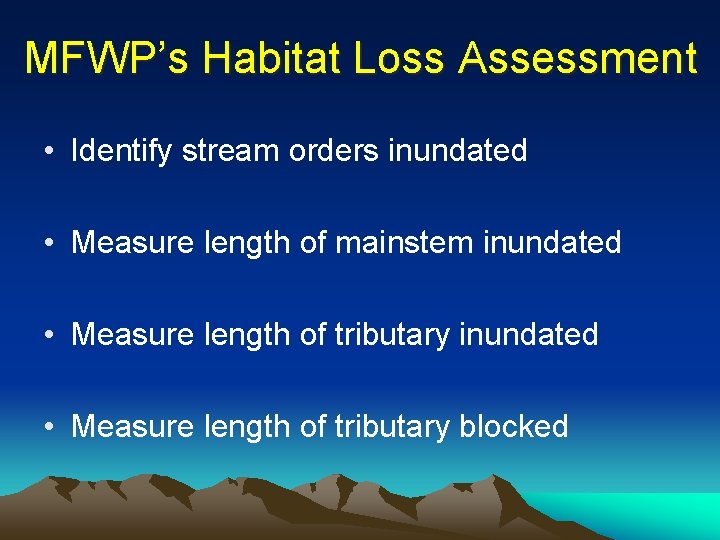 MFWP's Habitat Loss Assessment

• Identify stream orders inundated

• Measure length of mainstem inundated

• Measure length of tributary inundated

• Measure length of tributary blocked